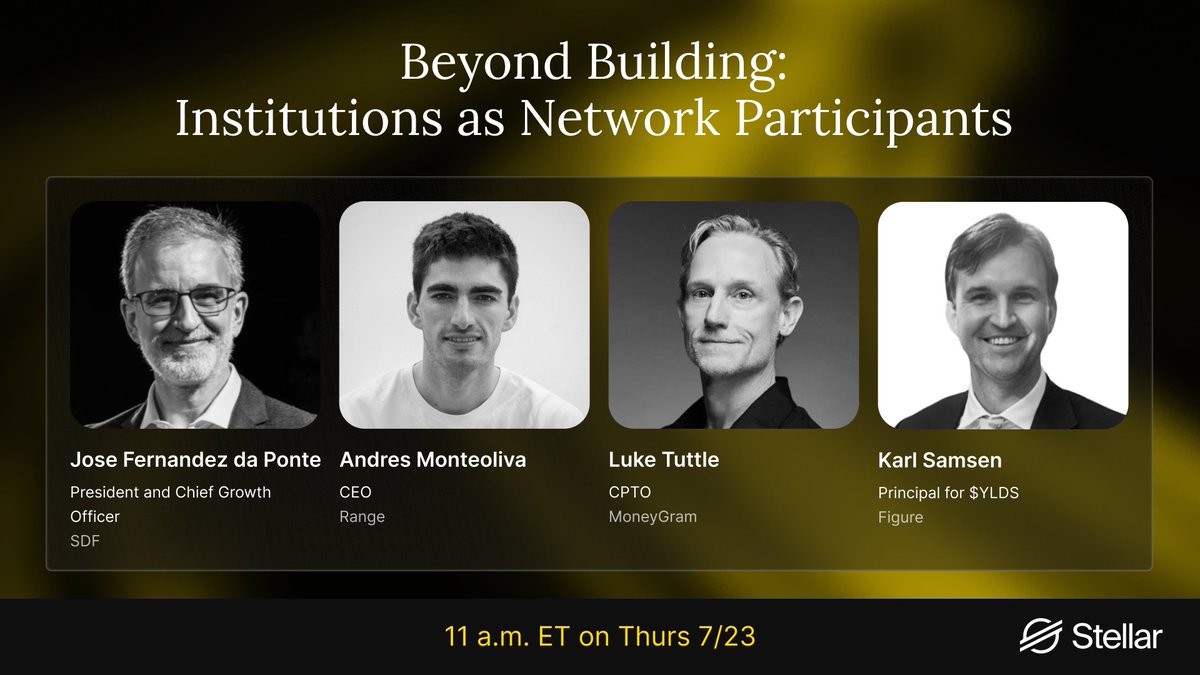 Beyond Building:
Institutions as Network Participants

Jose Fernandez da Ponte
President and Chief Growth Officer
SDF

Andres Monteoliva
CEO
Range

Luke Tuttle
CPTO
MoneyGram

Karl Samsen
Principal for \$YLDS
Figure

11 a.m. ET on Thurs 7/23

Stellar